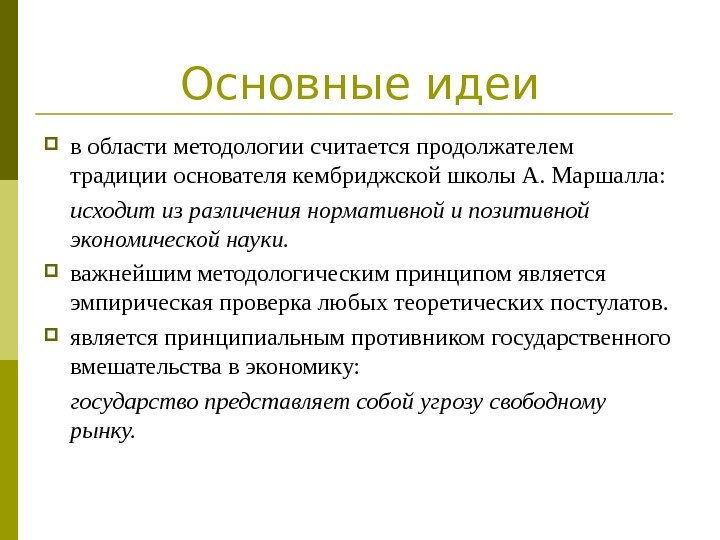 Основные идеи

в области методологии считается продолжателем традиции основателя кембриджской школы А. Маршалла:

исходит из различения нормативной и позитивной экономической науки.

важнейшим методологическим принципом является эмпирическая проверка любых теоретических постулатов.

является принципиальным противником государственного вмешательства в экономику:

государство представляет собой угрозу свободному рынку.